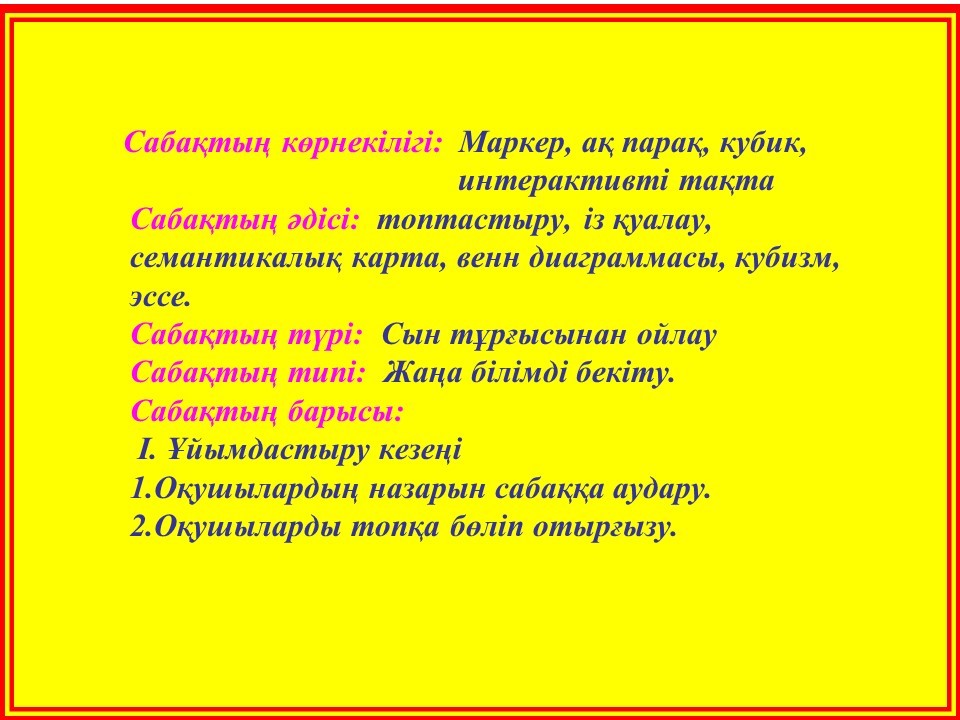 Сабақтың көрнекілігі: Маркер, ақ парақ, кубик, интерактивті тақта
Сабақтың әдісі: топтастыру, із қуалау, семантикалық карта, венн диаграммасы, кубизм, эссе.
Сабақтың түрі: Сын тұрғысынан ойлау
Сабақтың типі: Жаңа білімді бекіту.
Сабақтың барысы:
I. Ұйымдастыру кезеңі
1.Оқушылардың назарын сабаққа аудару.
2.Оқушыларды топқа бөліп отырғызу.